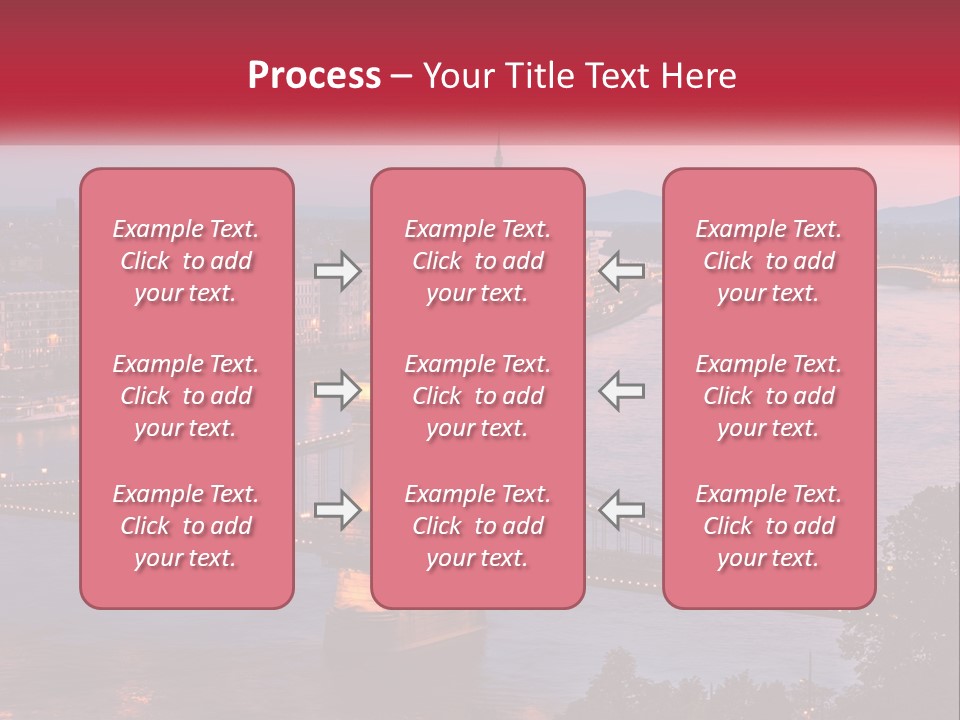 Process – Your Title Text Here

Example Text. Click to add your text.

Example Text. Click to add your text.

Example Text. Click to add your text.

Example Text. Click to add your text.

Example Text. Click to add your text.

Example Text. Click to add your text.

Example Text. Click to add your text.

Example Text. Click to add your text.

Example Text. Click to add your text.